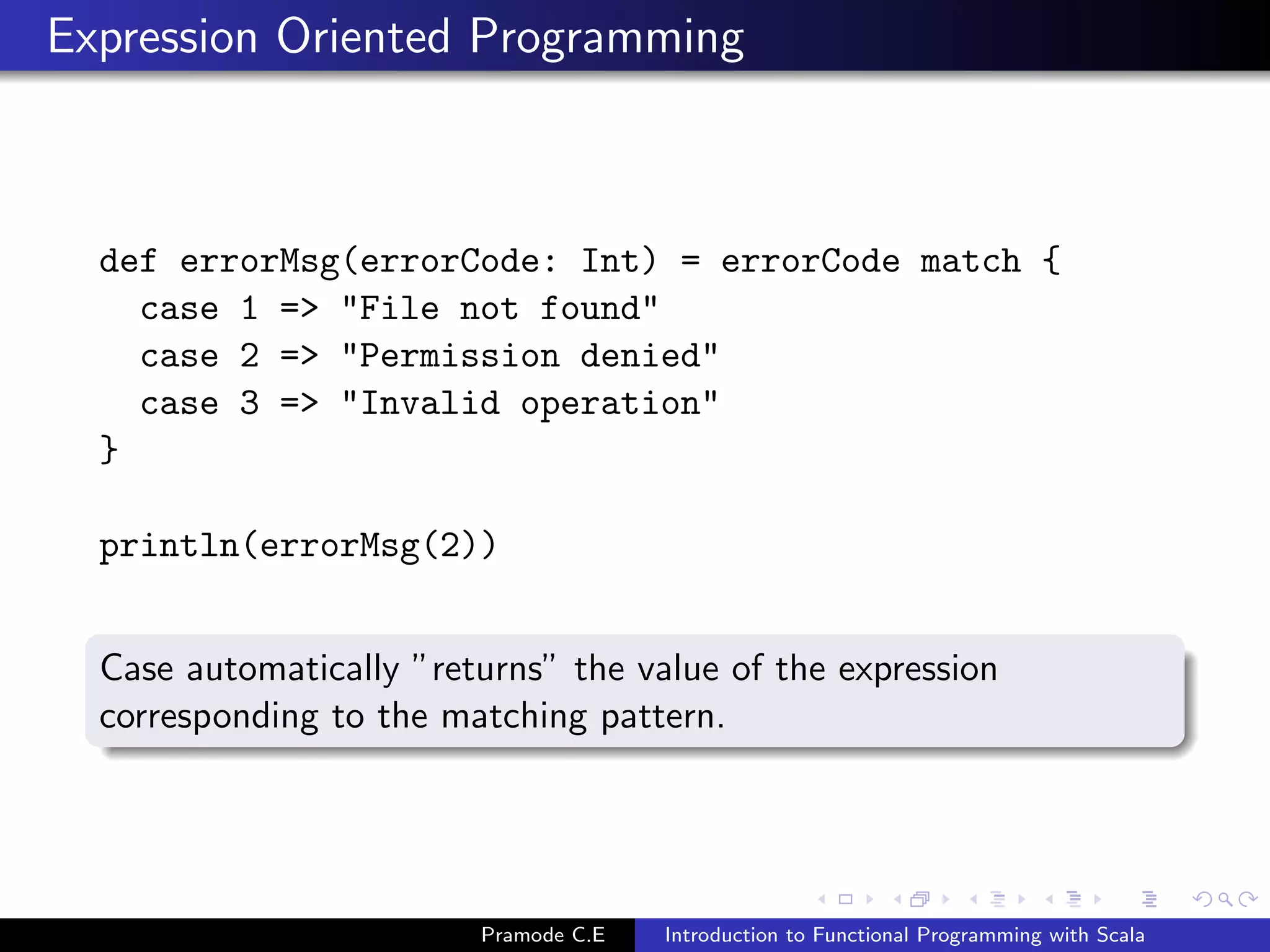 Expression Oriented Programming

def errorMsg(errorCode: Int) = errorCode match {
  case 1 => "File not found"
  case 2 => "Permission denied"
  case 3 => "Invalid operation"
}

println(errorMsg(2))

Case automatically ”returns” the value of the expression corresponding to the matching pattern.

Pramode C.E Introduction to Functional Programming with Scala